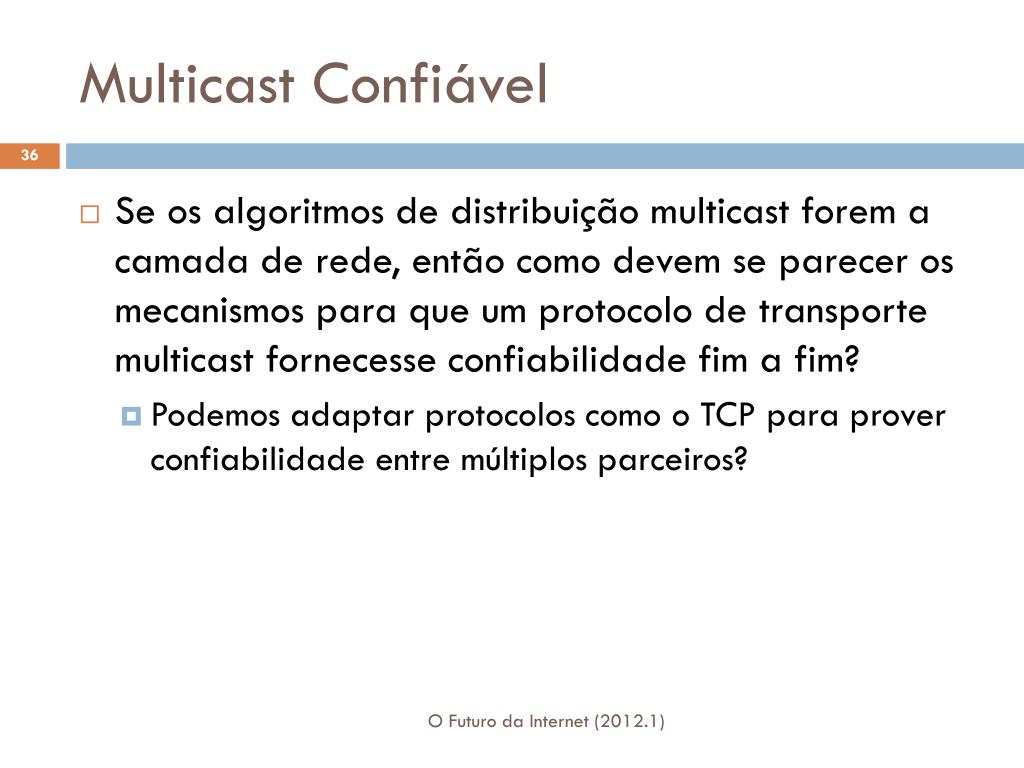 Multicast Confiável

36

Se os algoritmos de distribuição multicast forem a camada de rede, então como devem se parecer os mecanismos para que um protocolo de transporte multicast fornecesse confiabilidade fim a fim?

Podemos adaptar protocolos como o TCP para prover confiabilidade entre múltiplos parceiros?

O Futuro da Internet (2012.1)